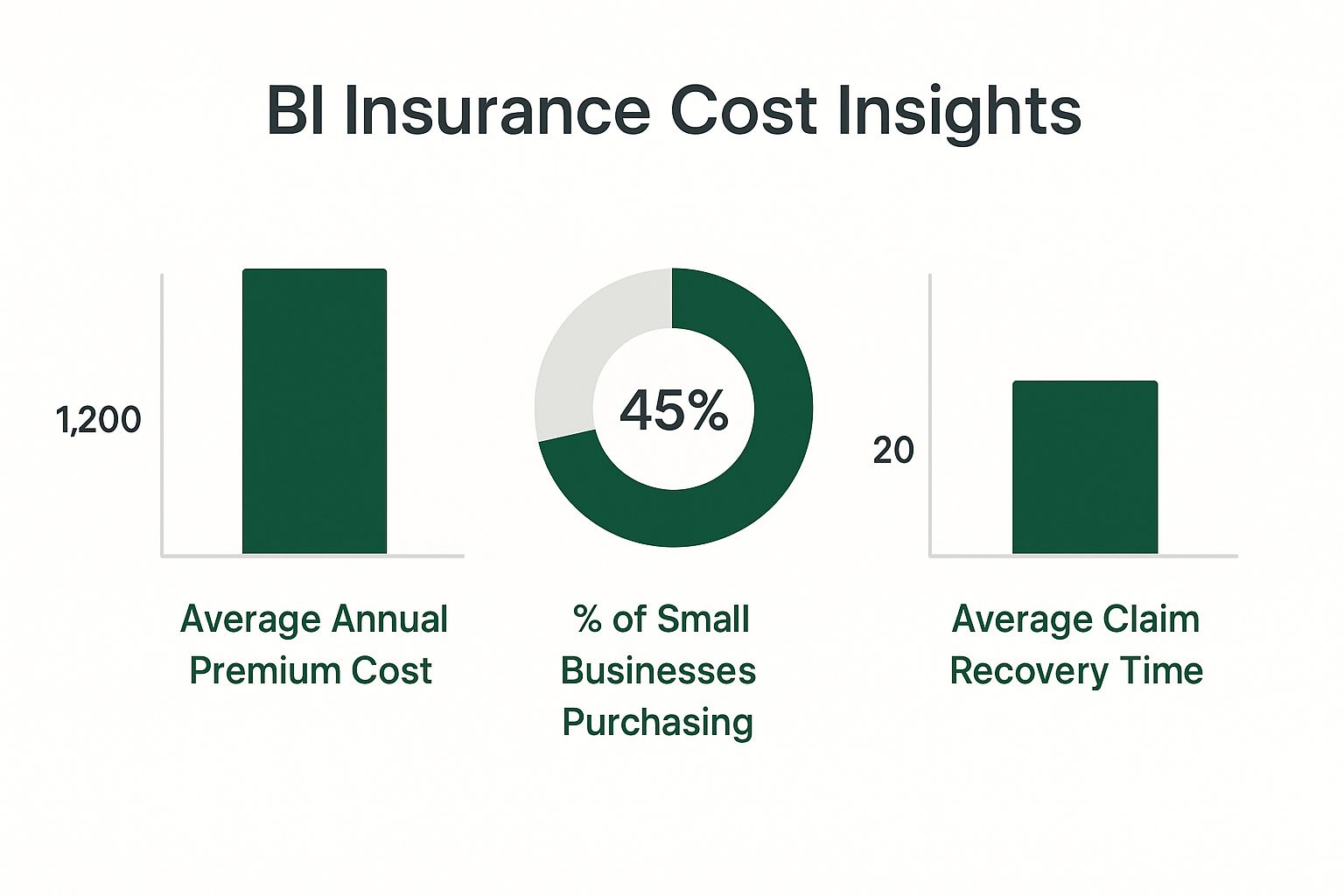 BI Insurance Cost Insights

1,200

Average Annual Premium Cost

45%

% of Small Businesses Purchasing

20

Average Claim Recovery Time